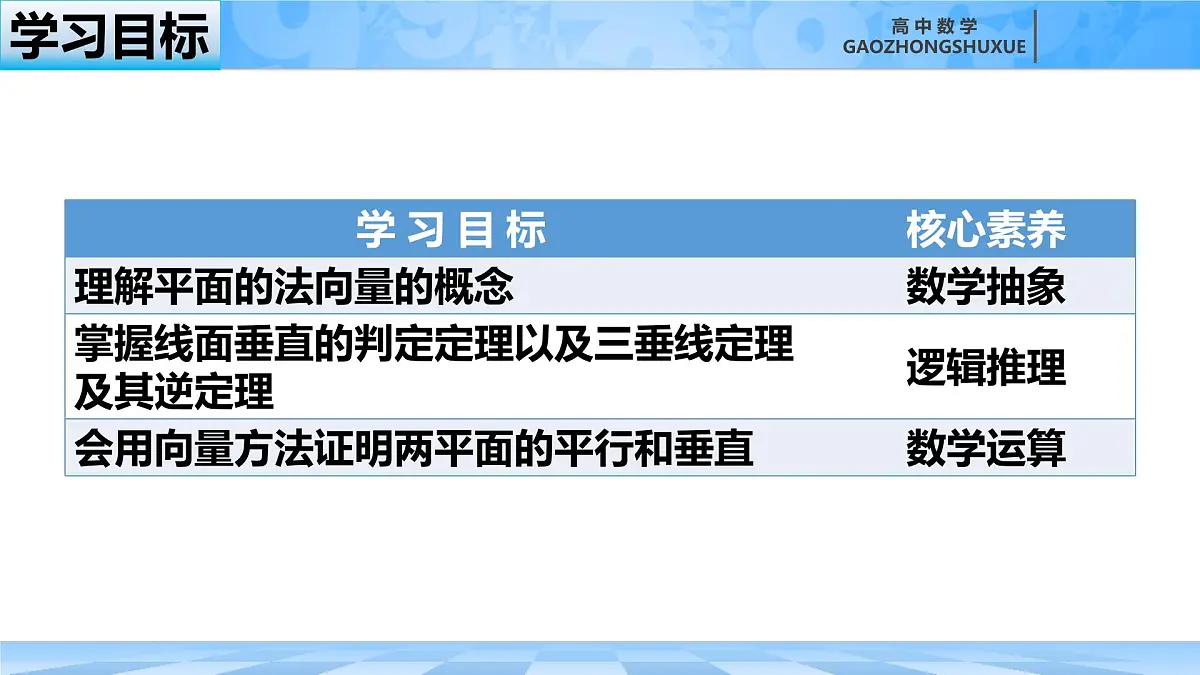 学习目标

高中数学
GAOZHONGSHUXUE

| 学习目标 | 核心素养 |
|---|---|
| 理解平面的法向量的概念 | 数学抽象 |
| 掌握线面垂直的判定定理以及三垂线定理及其逆定理 | 逻辑推理 |
| 会用向量方法证明两平面的平行和垂直 | 数学运算 |